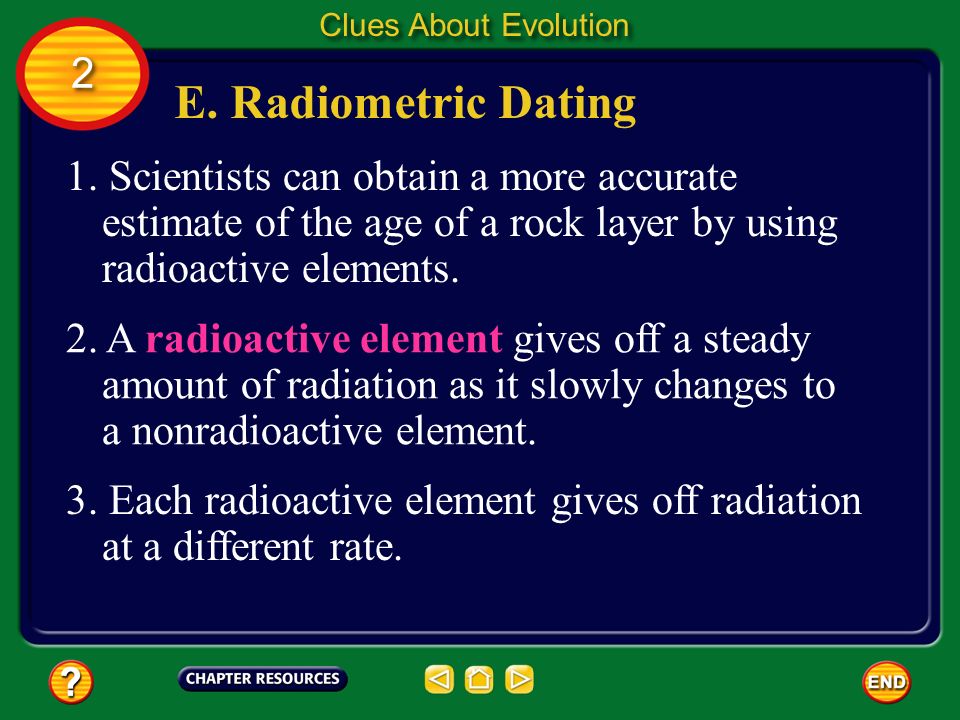 Clues About Evolution

2

E. Radiometric Dating

1. Scientists can obtain a more accurate estimate of the age of a rock layer by using radioactive elements.

2. A radioactive element gives off a steady amount of radiation as it slowly changes to a nonradioactive element.

3. Each radioactive element gives off radiation at a different rate.

?

CHAPTER RESOURCES

END